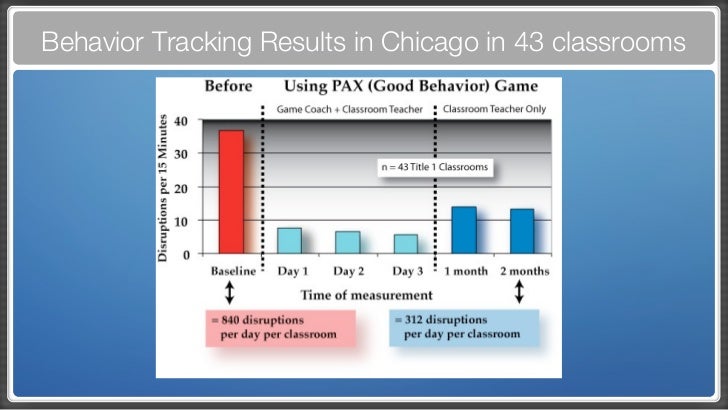 Behavior Tracking Results in Chicago in 43 classrooms

Before

Using PAX (Good Behavior) Game

Game Coach + Classroom Teacher

Classroom Teacher Only

Disruptions per 15 Minutes

40

30

20

10

0

n = 43 Title 1 Classrooms

Baseline

Day 1

Day 2

Day 3

1 month

2 months

Time of measurement

= 840 disruptions per day per classroom

= 312 disruptions per day per classroom